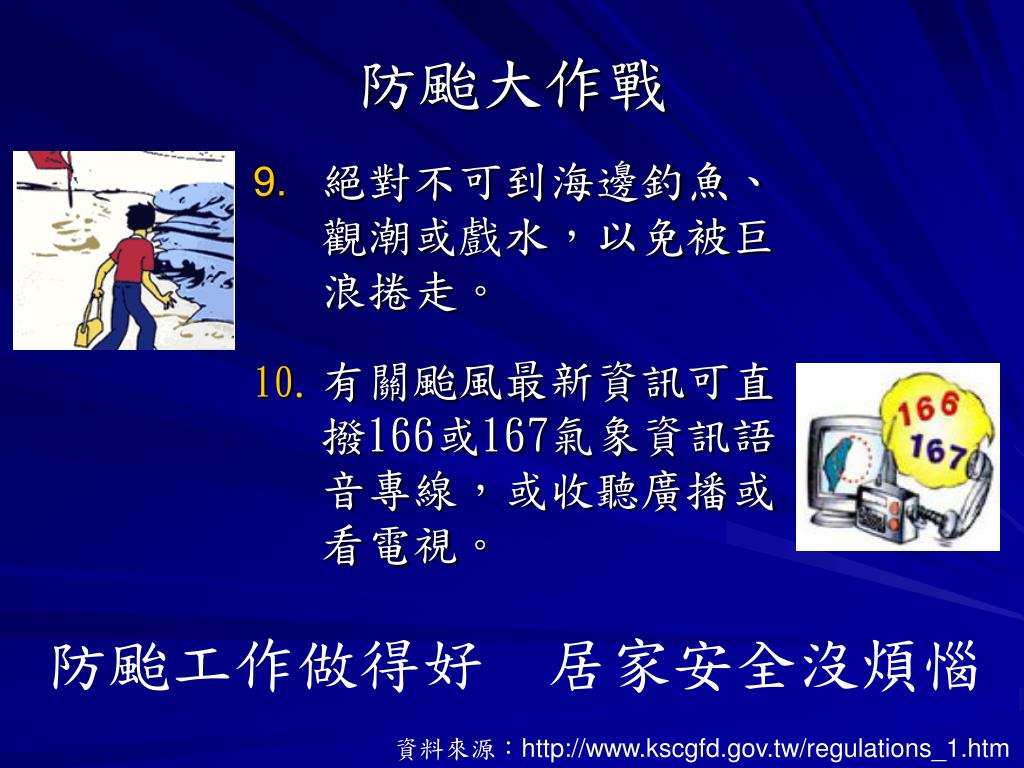 防颱大作戰

9. 絕對不可到海邊釣魚、觀潮或戲水，以免被巨浪捲走。

10. 有關颱風最新資訊可直撥166或167氣象資訊語音專線，或收聽廣播或看電視。

166
167

防颱工作做得好　居家安全沒煩惱

資料來源：http://www.kscgfd.gov.tw/regulations_1.htm